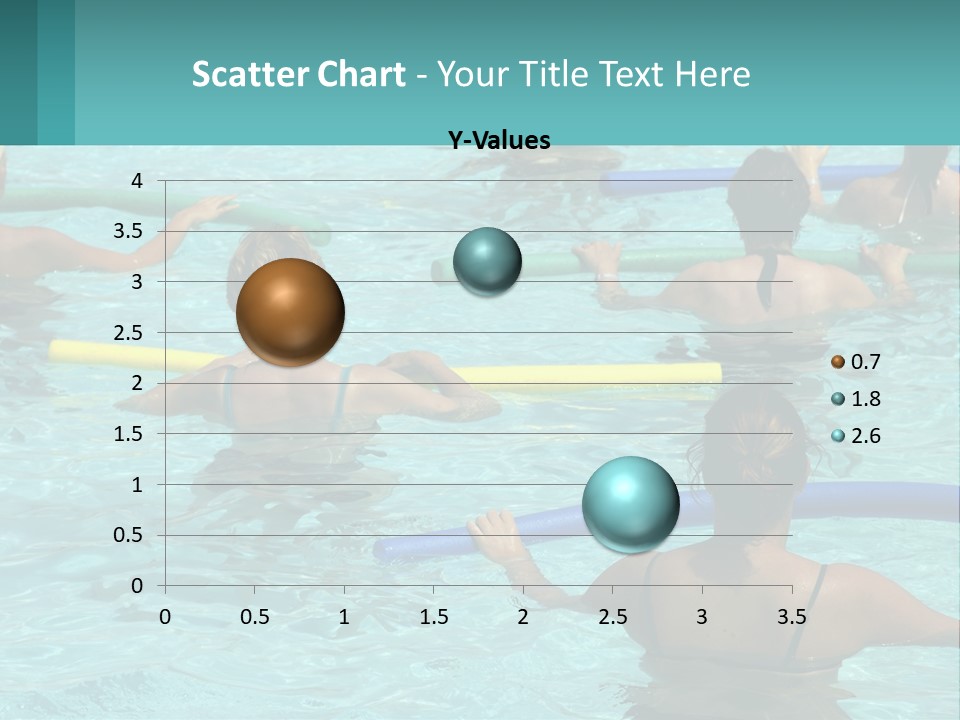 Scatter Chart - Your Title Text Here

Y-Values

4
3.5
3
2.5
2
1.5
1
0.5
0

0 0.5 1 1.5 2 2.5 3 3.5

0.7
1.8
2.6